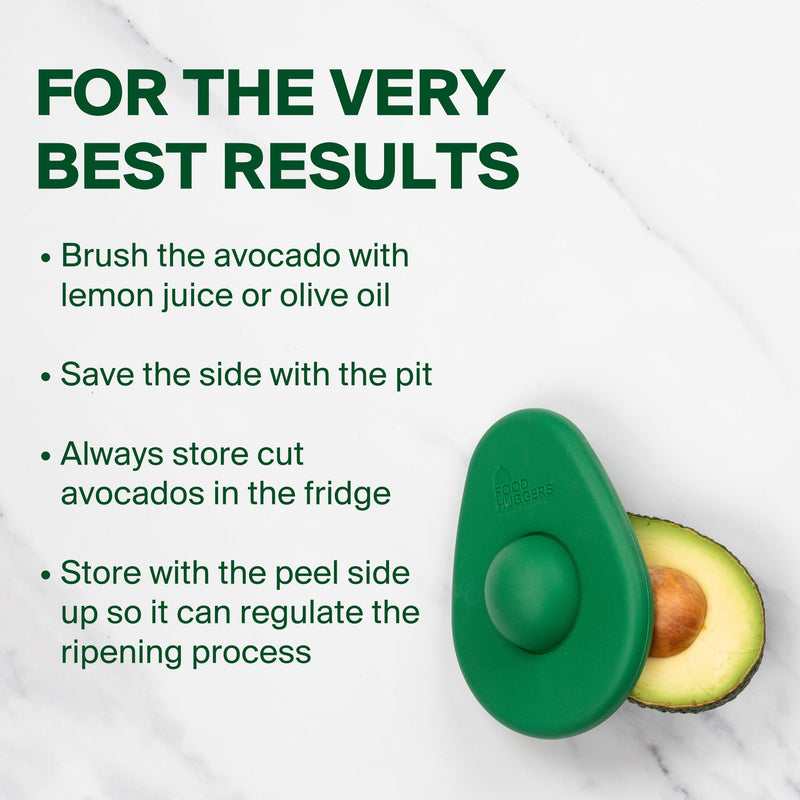 FOR THE VERY BEST RESULTS

• Brush the avocado with lemon juice or olive oil

• Save the side with the pit

• Always store cut avocados in the fridge

• Store with the peel side up so it can regulate the ripening process

FOOD HUGGERS